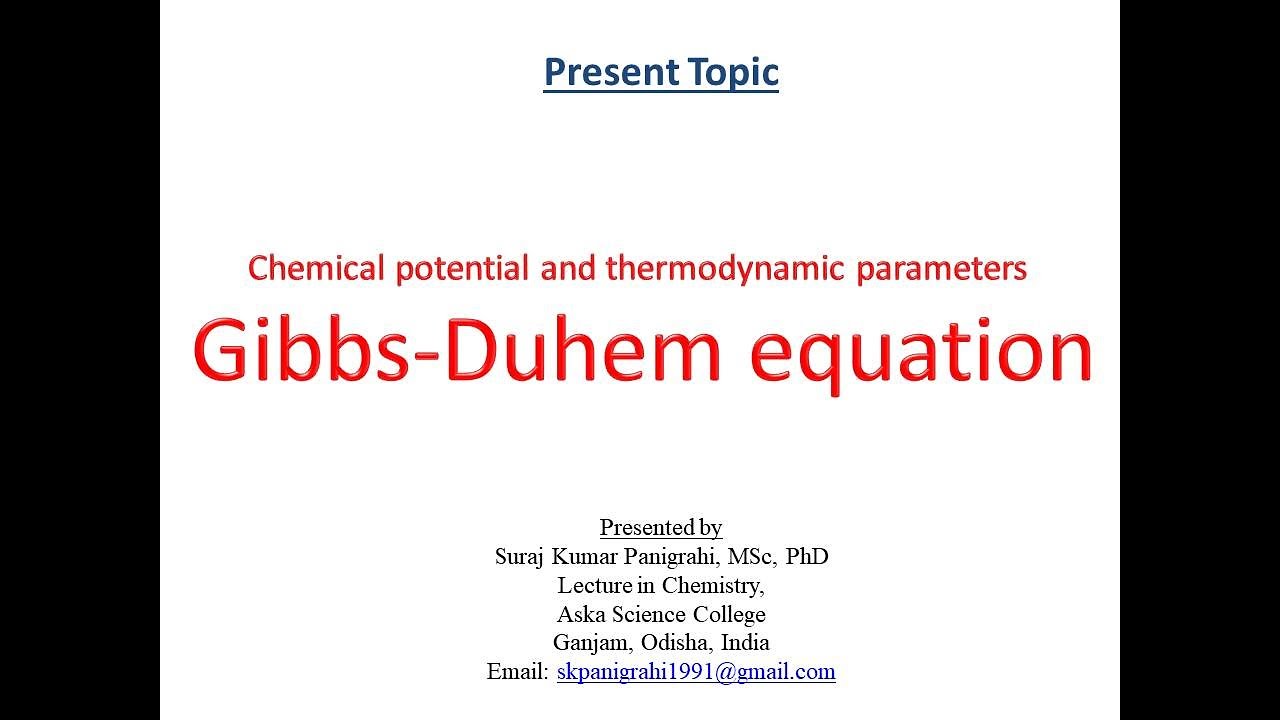 Present Topic

Chemical potential and thermodynamic parameters
Gibbs-Duhem equation

Presented by
Suraj Kumar Panigrahi, MSc, PhD
Lecture in Chemistry,
Aska Science College
Ganjam, Odisha, India
Email: skpanigrahi1991@gmail.com